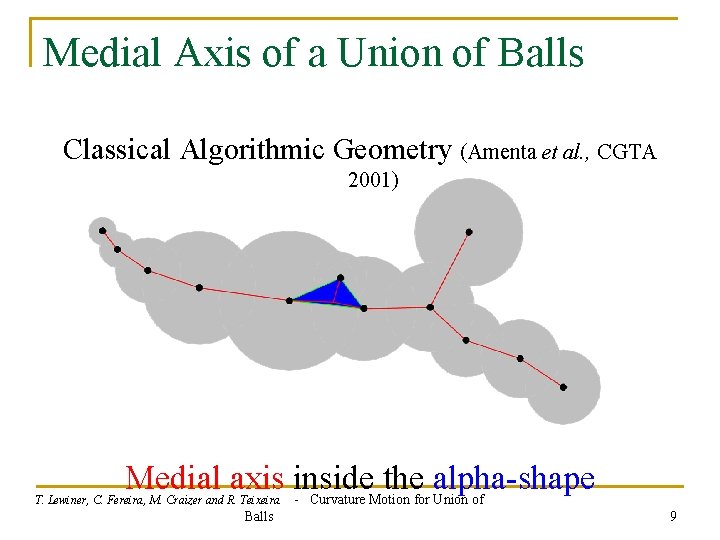 Medial Axis of a Union of Balls

Classical Algorithmic Geometry (Amenta et al., CGTA 2001)

Medial axis inside the alpha-shape

T. Lewiner, C. Fereira, M. Craizer and R. Teixeira - Curvature Motion for Union of Balls

9